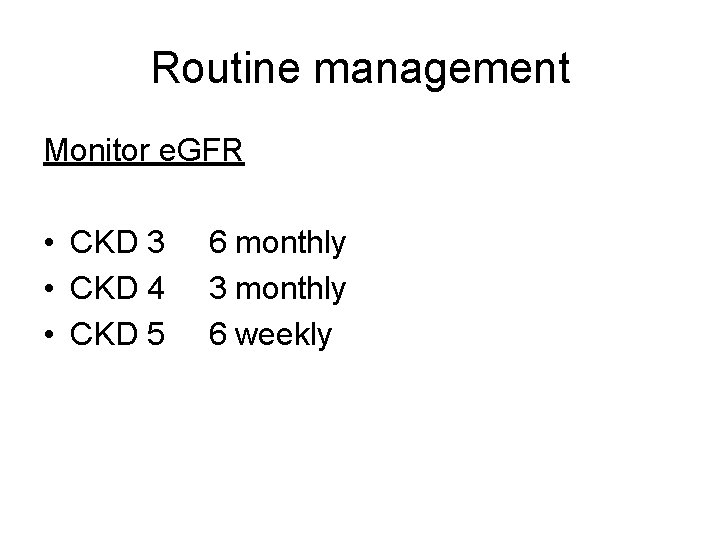 Routine management

Monitor eGFR

• CKD 3 6 monthly
• CKD 4 3 monthly
• CKD 5 6 weekly